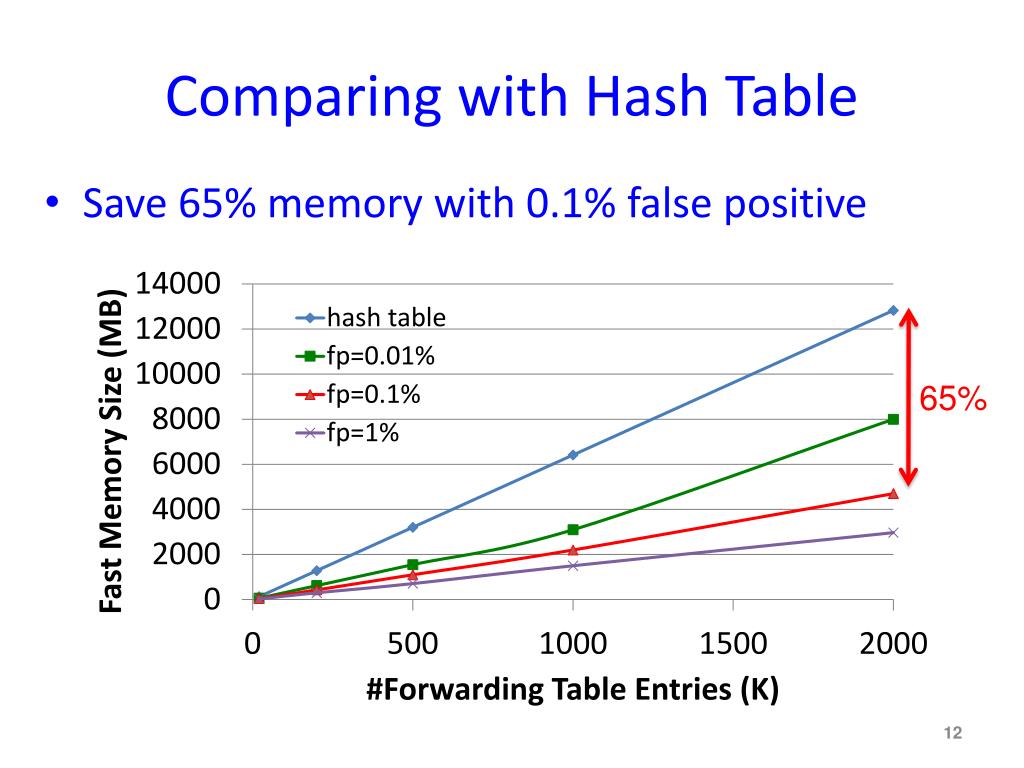 Comparing with Hash Table

• Save 65% memory with 0.1% false positive

Fast Memory Size (MB)

14000
12000
10000
8000
6000
4000
2000
0

hash table
fp=0.01%
fp=0.1%
fp=1%

65%

0
500
1000
1500
2000

#Forwarding Table Entries (K)

12